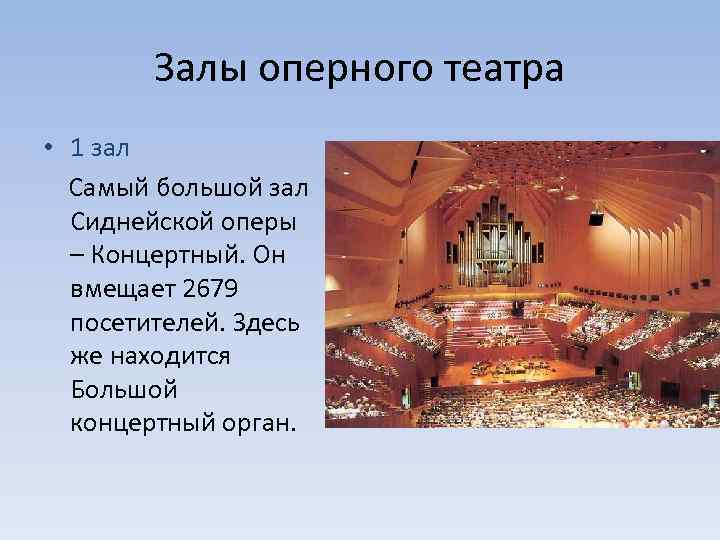 Залы оперного театра

• 1 зал

Самый большой зал Сиднейской оперы – Концертный. Он вмещает 2679 посетителей. Здесь же находится Большой концертный орган.